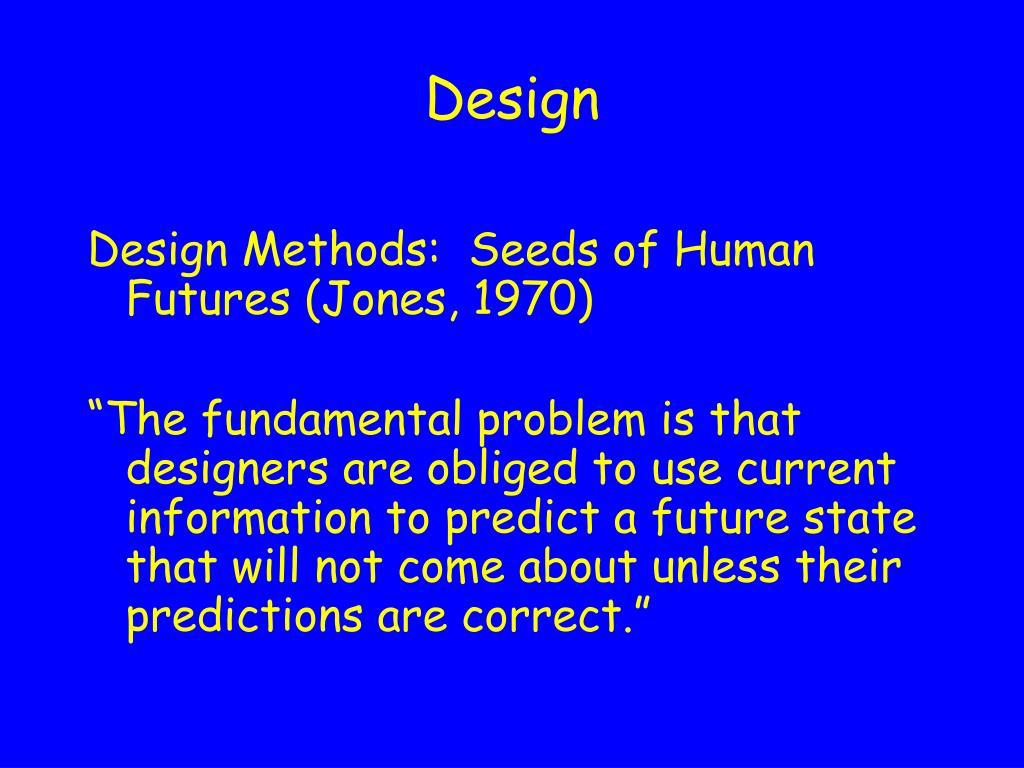 Design

Design Methods:  Seeds of Human Futures (Jones, 1970)

“The fundamental problem is that designers are obliged to use current information to predict a future state that will not come about unless their predictions are correct.”